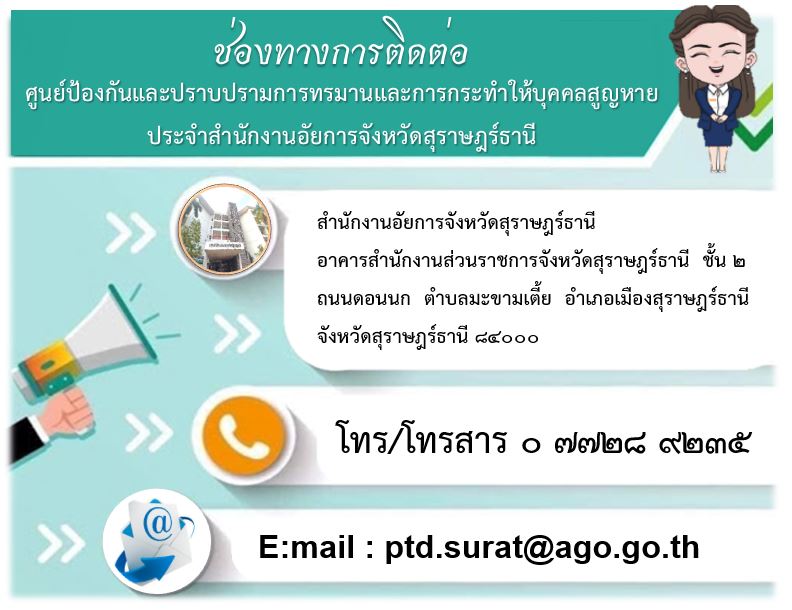 ช่องทางการติดต่อ
ศูนย์ป้องกันและปราบปรามการทรมานและการกระทำให้บุคคลสูญหาย
ประจำสำนักงานอัยการจังหวัดสุราษฎร์ธานี

สำนักงานอัยการจังหวัดสุราษฎร์ธานี
อาคารสำนักงานส่วนราชการจังหวัดสุราษฎร์ธานี ชั้น ๒
ถนนดอนนก ตำบลมะขามเตี้ย อำเภอเมืองสุราษฎร์ธานี
จังหวัดสุราษฎร์ธานี ๘๔๐๐๐

โทร/โทรสาร ๐ ๗๗๒๘ ๙๒๓๕

E:mail : ptd.surat@ago.go.th